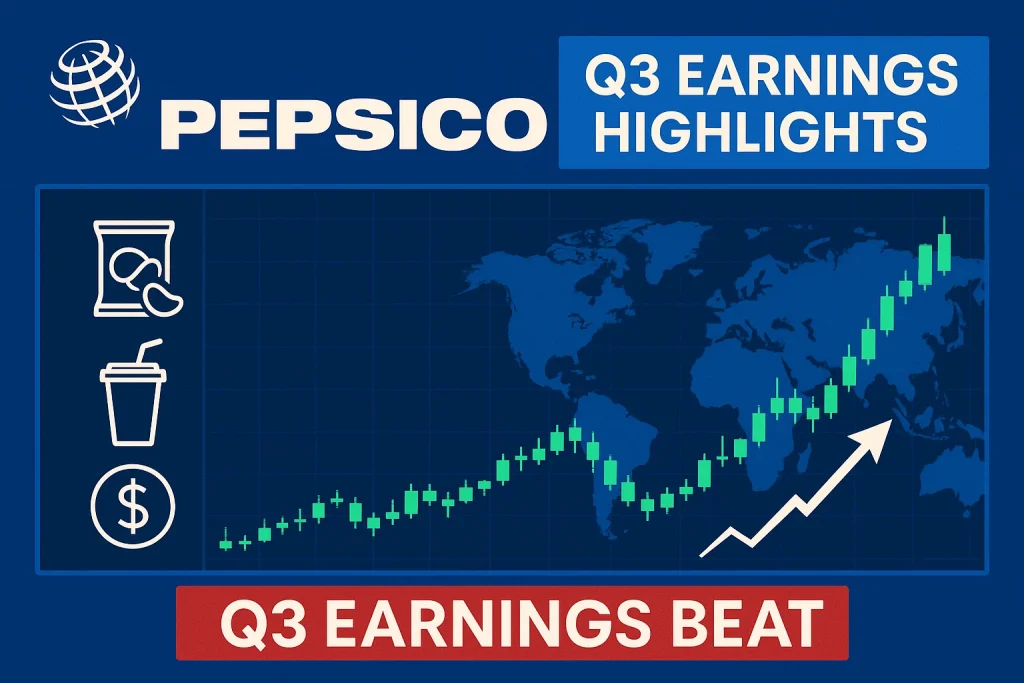 PEPSICO

Q3 EARNINGS HIGHLIGHTS

$

Q3 EARNINGS BEAT